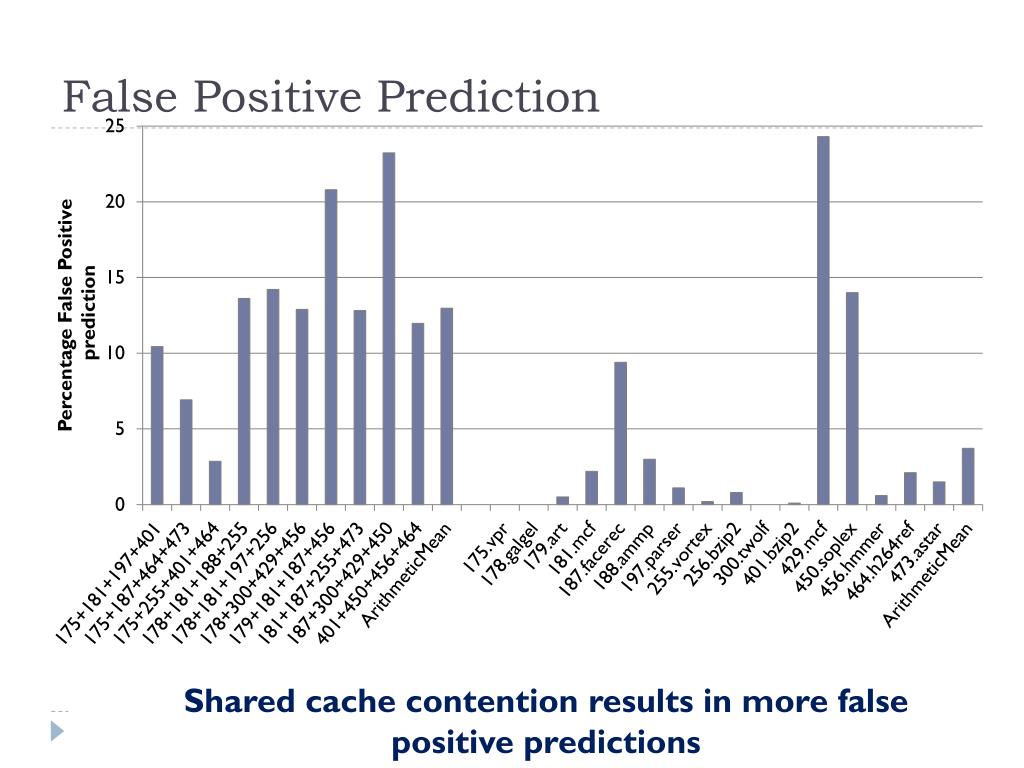 False Positive Prediction

Percentage False Positive prediction

25
20
15
10
5
0

175+181+197+401
175+187+464+473
175+255+401+464
178+181+188+255
178+181+197+256
178+300+429+456
179+181+187+456
181+187+255+473
187+300+429+450
401+450+456+464
ArithmeticMean
175.vpr
178.galgel
179.art
181.mcf
187.facerec
188.ammp
197.parser
255.vortex
256.bzip2
300.twolf
401.bzip2
429.mcf
450.soplex
456.hmmer
464.h264ref
473.astar
ArithmeticMean

Shared cache contention results in more false positive predictions